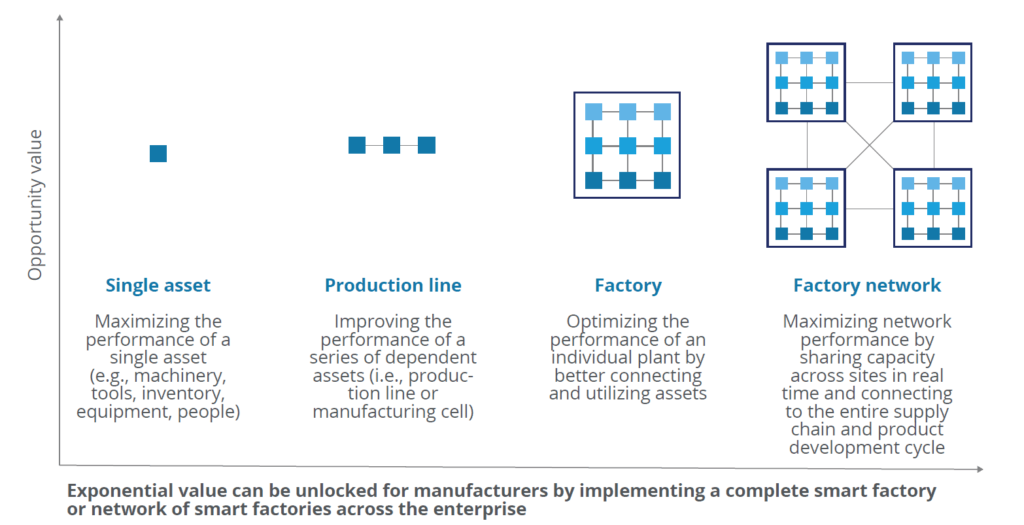 Opportunity value

Single asset

Maximizing the performance of a single asset (e.g., machinery, tools, inventory, equipment, people)

Production line

Improving the performance of a series of dependent assets (i.e., production line or manufacturing cell)

Factory

Optimizing the performance of an individual plant by better connecting and utilizing assets

Factory network

Maximizing network performance by sharing capacity across sites in real time and connecting to the entire supply chain and product development cycle

Exponential value can be unlocked for manufacturers by implementing a complete smart factory or network of smart factories across the enterprise